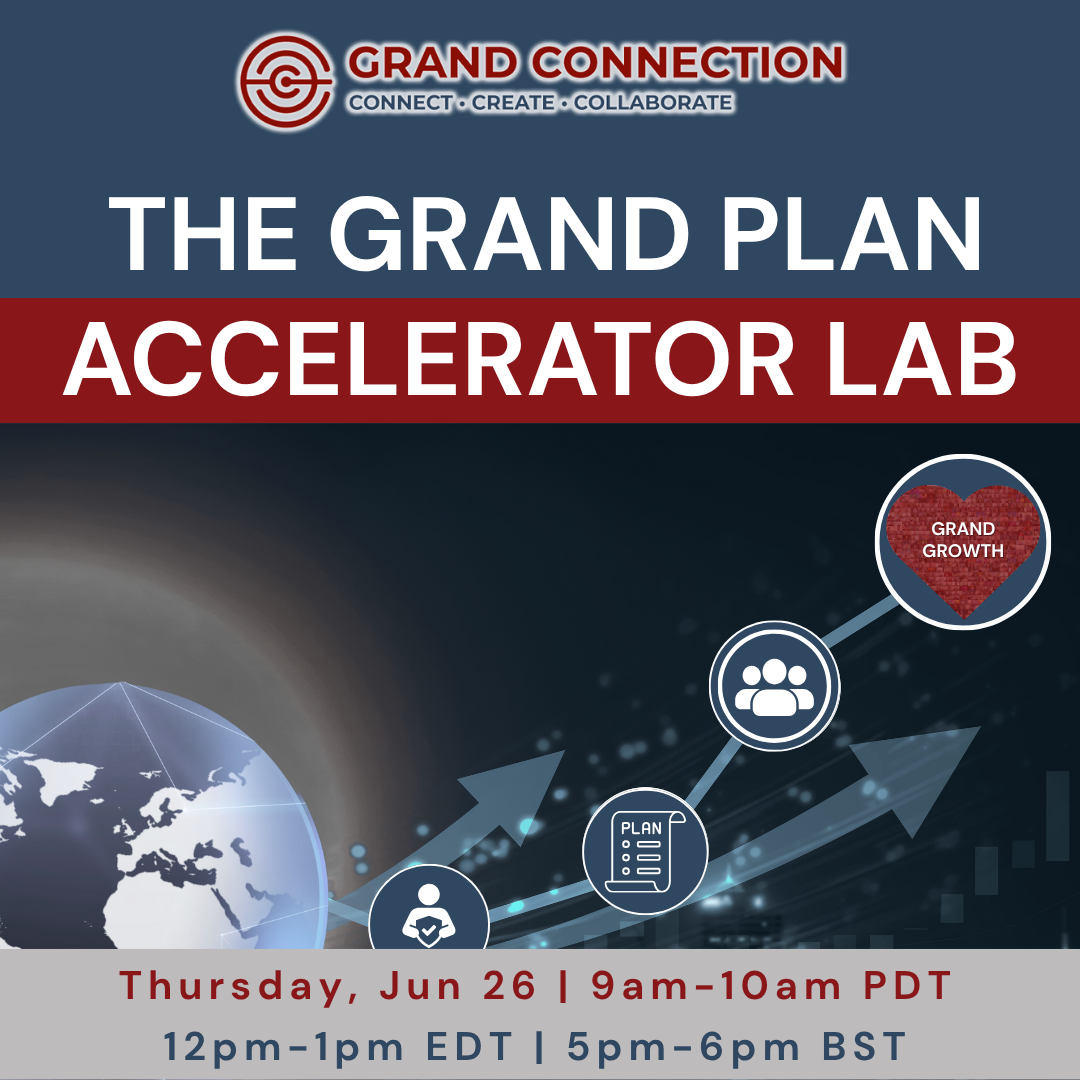 GRAND CONNECTION
CONNECT • CREATE • COLLABORATE

THE GRAND PLAN
ACCELERATOR LAB

GRAND GROWTH

PLAN

Thursday, Jun 26 | 9am-10am PDT
12pm-1pm EDT | 5pm-6pm BST